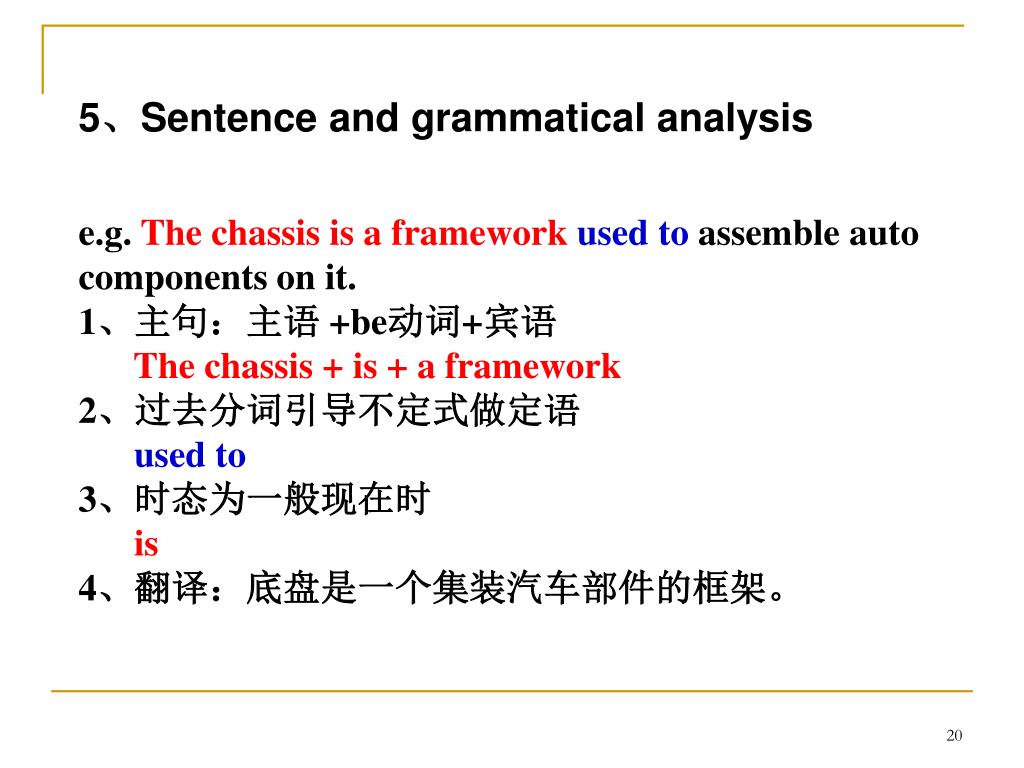 5、Sentence and grammatical analysis

e.g. The chassis is a framework used to assemble auto components on it.
1、主句：主语 +be动词+宾语
The chassis + is + a framework
2、过去分词引导不定式做定语
used to
3、时态为一般现在时
is
4、翻译：底盘是一个集装汽车部件的框架。

20